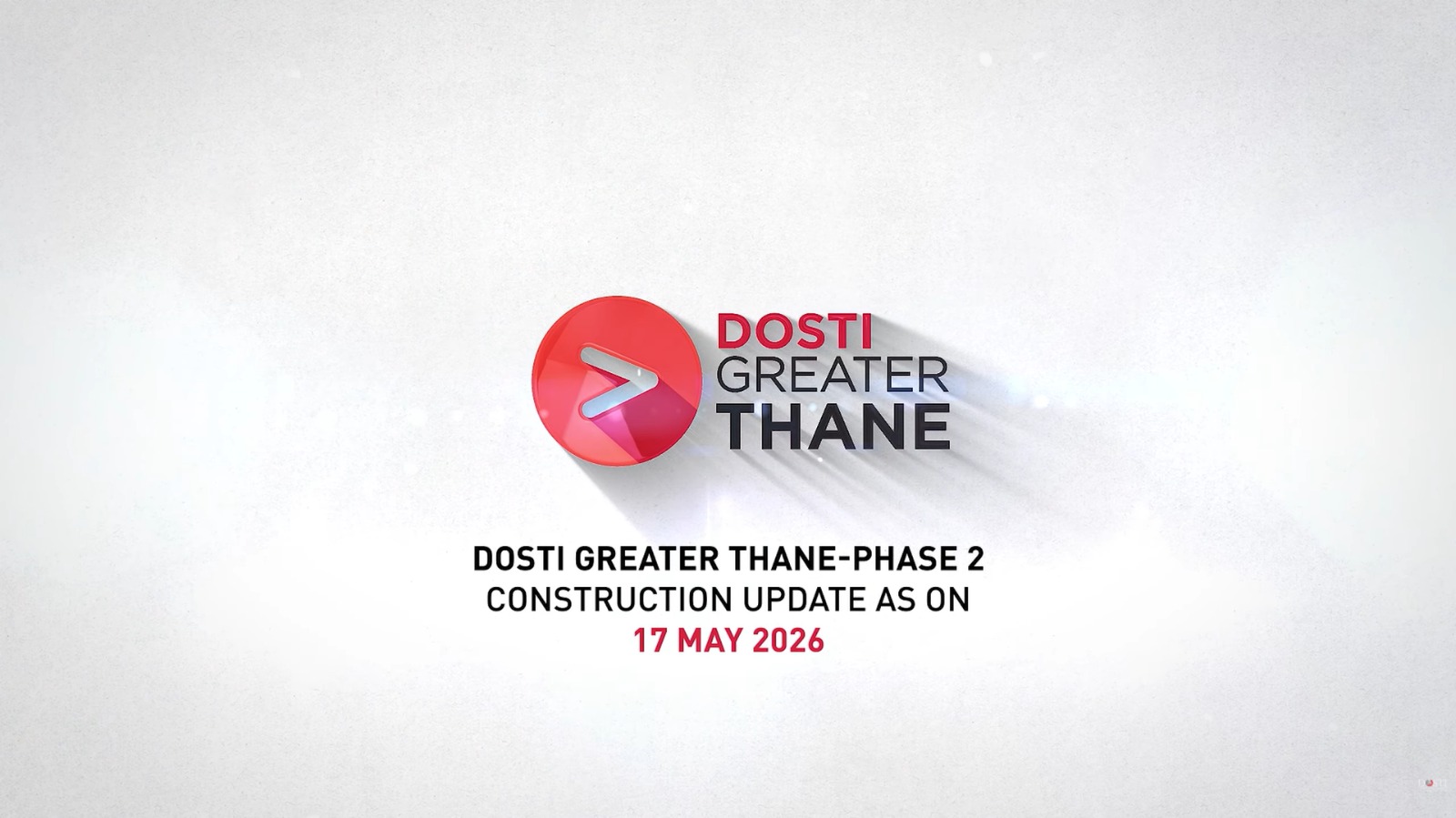 DOSTI
GREATER
THANE

DOSTI GREATER THANE-PHASE 2
CONSTRUCTION UPDATE AS ON
17 MAY 2026